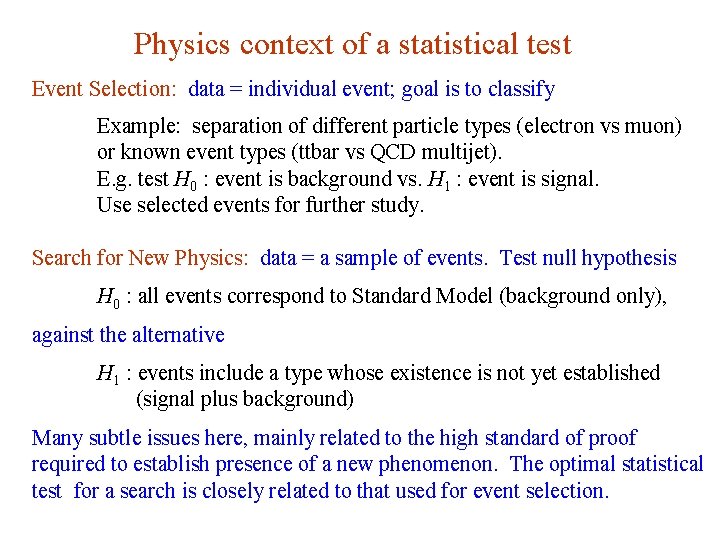 Physics context of a statistical test

Event Selection: data = individual event; goal is to classify

Example: separation of different particle types (electron vs muon) or known event types (ttbar vs QCD multijet).
E.g. test $H_0$ : event is background vs. $H_1$ : event is signal.
Use selected events for further study.

Search for New Physics: data = a sample of events. Test null hypothesis

$H_0$ : all events correspond to Standard Model (background only),

against the alternative

$H_1$ : events include a type whose existence is not yet established (signal plus background)

Many subtle issues here, mainly related to the high standard of proof required to establish presence of a new phenomenon. The optimal statistical test for a search is closely related to that used for event selection.